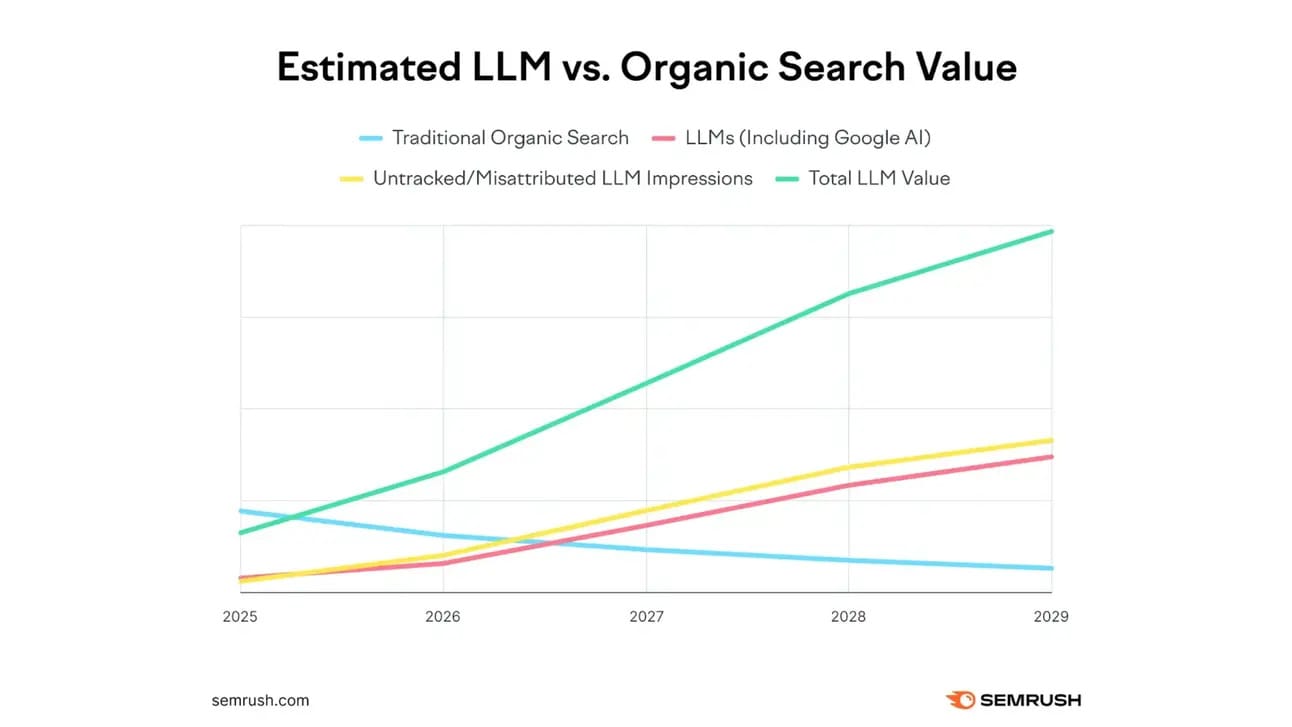 Estimated LLM vs. Organic Search Value

Traditional Organic Search
LLMs (Including Google AI)
Untracked/Misattributed LLM Impressions
Total LLM Value

2025
2026
2027
2028
2029

semrush.com

SEMRUSH